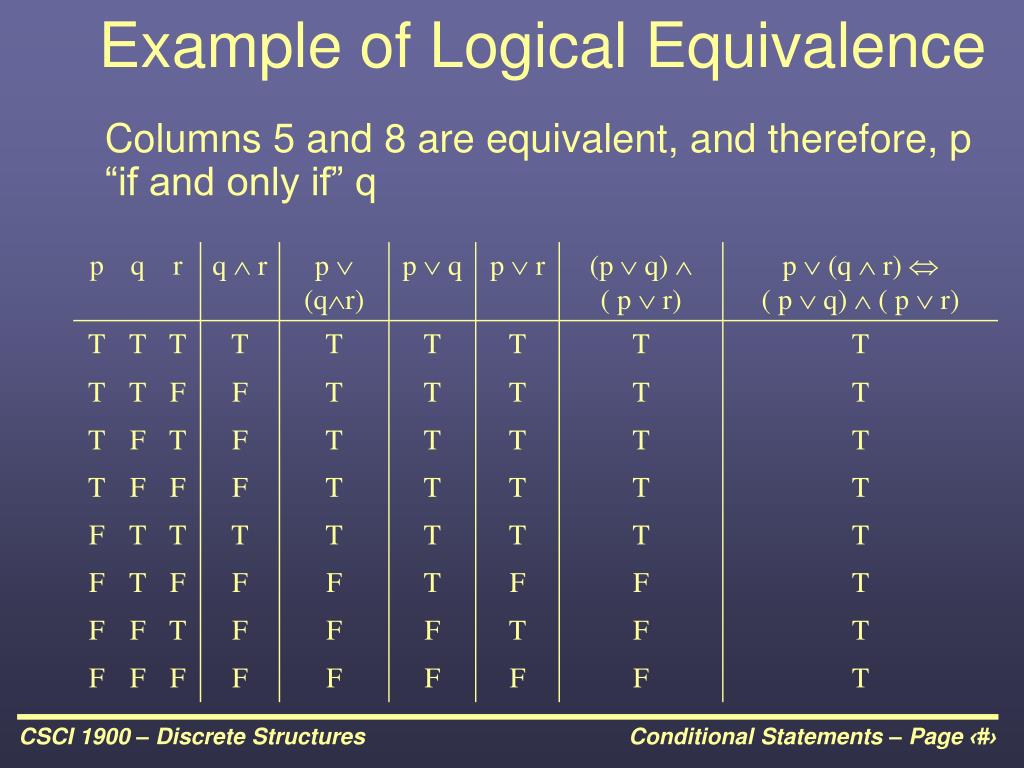 Example of Logical Equivalence

Columns 5 and 8 are equivalent, and therefore, p “if and only if” q

| p | q | r | $q \wedge r$ | $p \vee (q \wedge r)$ | $p \vee q$ | $p \vee r$ | $(p \vee q) \wedge (p \vee r)$ | $p \vee (q \wedge r) \Leftrightarrow (p \vee q) \wedge (p \vee r)$ |
|---|---|---|---|---|---|---|---|---|
| T | T | T | T | T | T | T | T | T |
| T | T | F | F | T | T | T | T | T |
| T | F | T | F | T | T | T | T | T |
| T | F | F | F | T | T | T | T | T |
| F | T | T | T | T | T | T | T | T |
| F | T | F | F | F | T | F | F | T |
| F | F | T | F | F | F | T | F | T |
| F | F | F | F | F | F | F | F | T |

CSCI 1900 – Discrete Structures

Conditional Statements – Page ‹#›